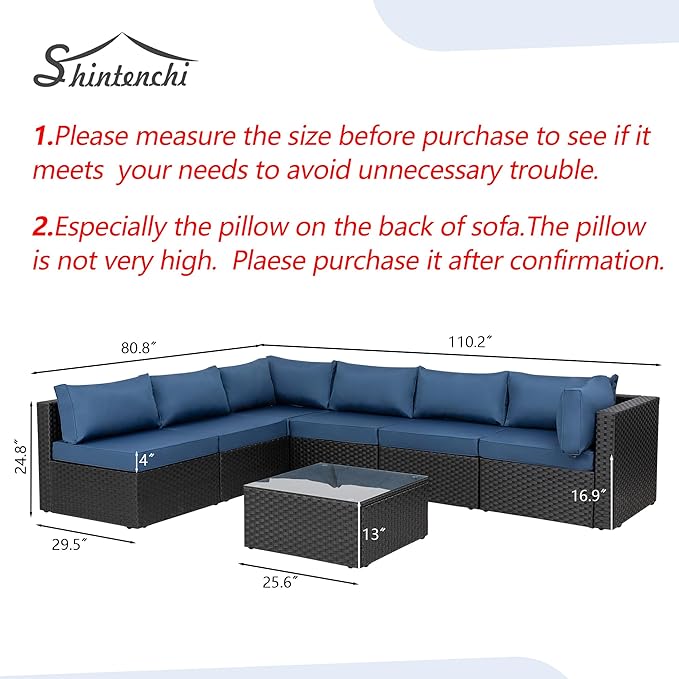 Shintenchi

1.Please measure the size before purchase to see if it meets your needs to avoid unnecessary trouble.

2.Especially the pillow on the back of sofa.The pillow is not very high. Plaese purchase it after confirmation.

80.8″

110.2″

24.8″

4″

16.9″

13″

29.5″

25.6″